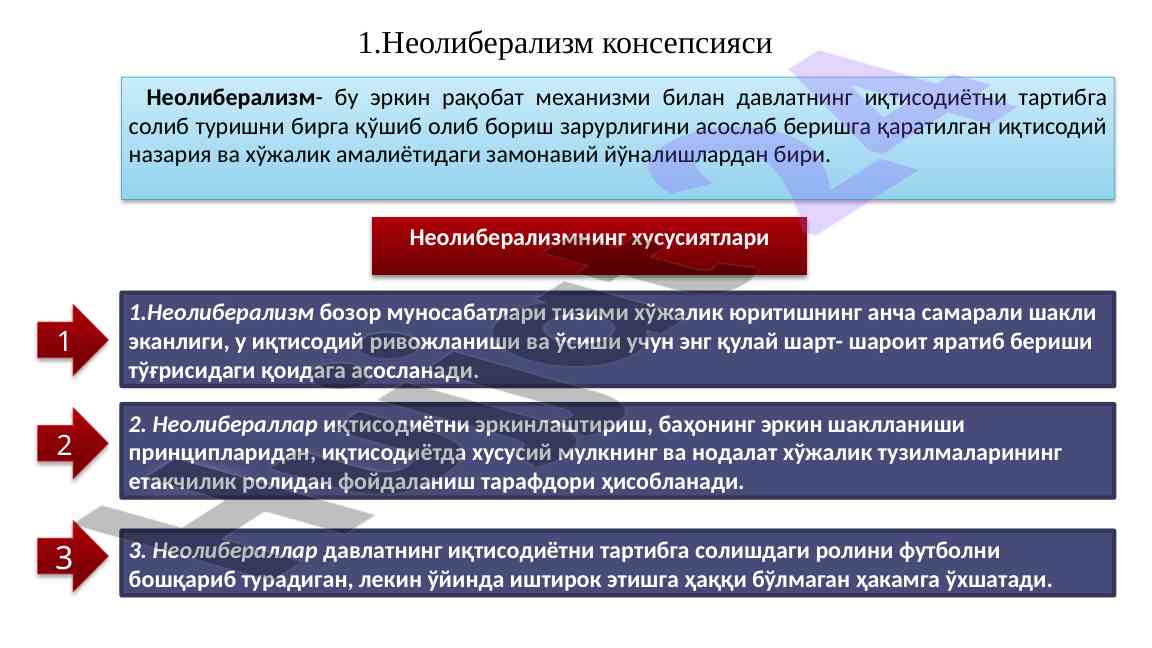 1.Неолиберализм консепсияси

Неолиберализм- бу эркин рақобат механизми билан давлатнинг иқтисодиётни тартибга солиб туришни бирга қўшиб олиб бориш зарурлигини асослаб беришга қаратилган иқтисодий назария ва хўжалик амалиётидаги замонавий йўналишлардан бири.

Неолиберализмнинг хусусиятлари

1

1.Неолиберализм бозор муносабатлари тизими хўжалик юритишнинг анча самарали шакли эканлиги, у иқтисодий ривожланиши ва ўсиши учун энг қулай шарт- шароит яратиб бериши тўғрисидаги қоидага асосланади.

2

2. Неолибераллар иқтисодиётни эркинлаштириш, баҳонинг эркин шаклланиши принципларидан, иқтисодиётда хусусий мулкнинг ва нодалат хўжалик тузилмаларининг етакчилик ролидан фойдаланиш тарафдори ҳисобланади.

3

3. Неолибераллар давлатнинг иқтисодиётни тартибга солишдаги ролини футболни бошқариб турадиган, лекин ўйинда иштирок этишга ҳаққи бўлмаган ҳакамга ўхшатади.